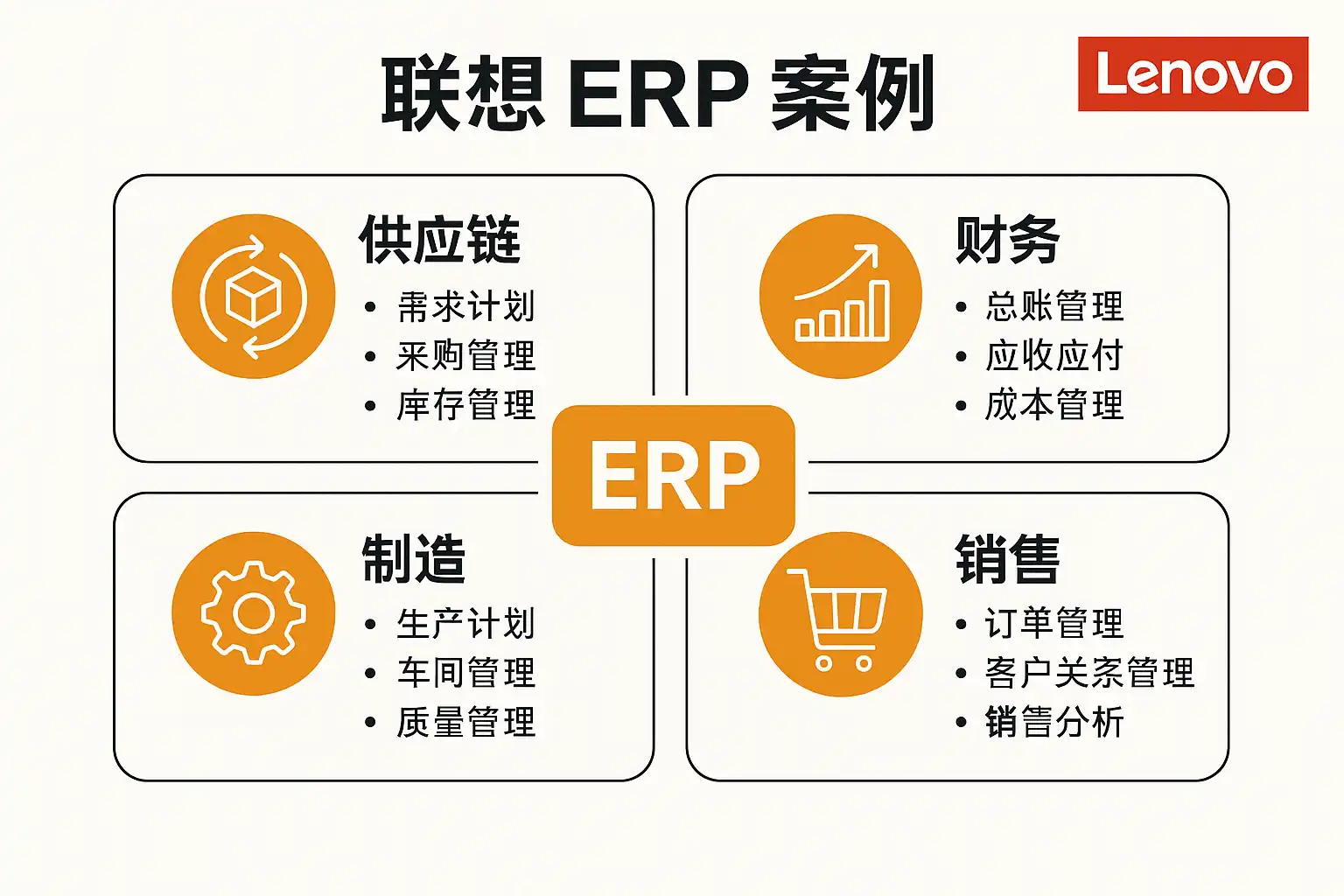 联想 ERP 案例

Lenovo

供应链
• 需求计划
• 采购管理
• 库存管理

财务
• 总账管理
• 应收应付
• 成本管理

ERP

制造
• 生产计划
• 车间管理
• 质量管理

销售
• 订单管理
• 客户关系管理
• 销售分析